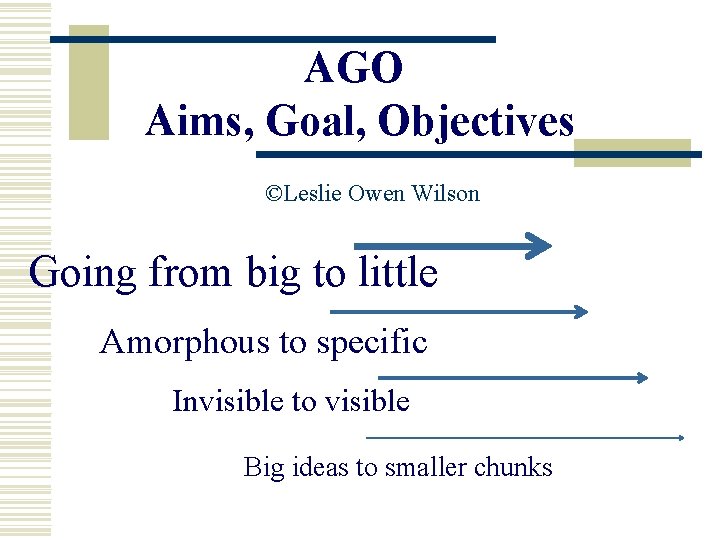 AGO
Aims, Goal, Objectives

©Leslie Owen Wilson

Going from big to little

Amorphous to specific

Invisible to visible

Big ideas to smaller chunks